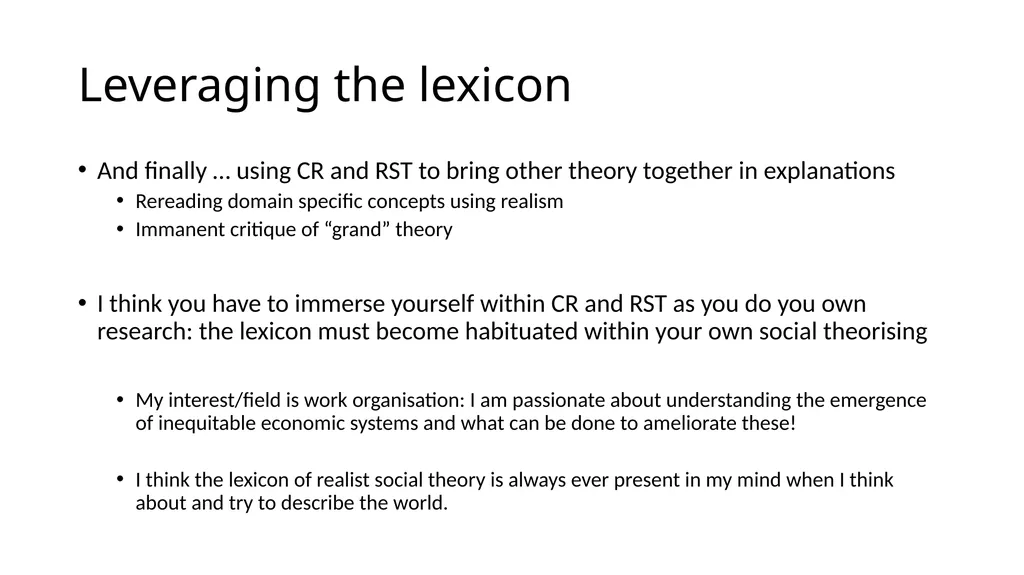 Leveraging the lexicon

• And finally … using CR and RST to bring other theory together in explanations
• Rereading domain specific concepts using realism
• Immanent critique of “grand” theory

• I think you have to immerse yourself within CR and RST as you do you own research: the lexicon must become habituated within your own social theorising

• My interest/field is work organisation: I am passionate about understanding the emergence of inequitable economic systems and what can be done to ameliorate these!

• I think the lexicon of realist social theory is always ever present in my mind when I think about and try to describe the world.